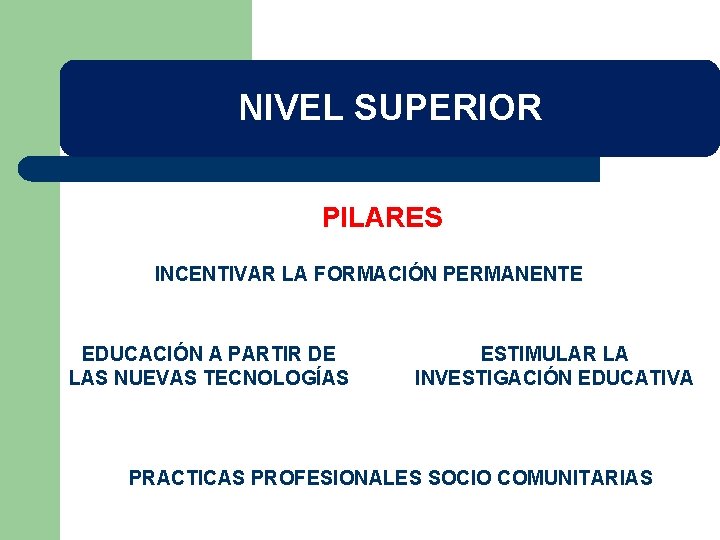 NIVEL SUPERIOR

PILARES

INCENTIVAR LA FORMACIÓN PERMANENTE

EDUCACIÓN A PARTIR DE LAS NUEVAS TECNOLOGÍAS

ESTIMULAR LA INVESTIGACIÓN EDUCATIVA

PRACTICAS PROFESIONALES SOCIO COMUNITARIAS